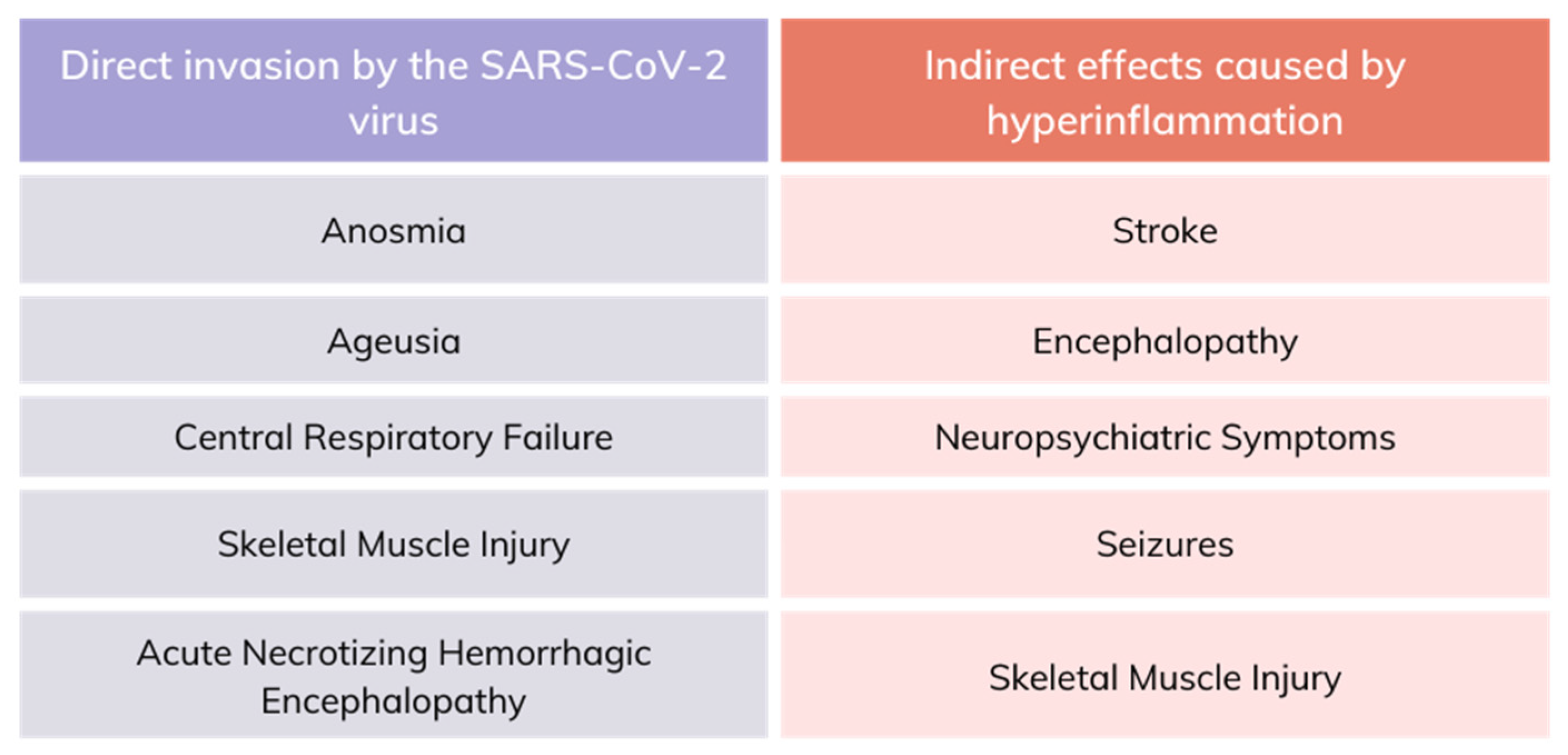 | Direct invasion by the SARS-CoV-2 virus | Indirect effects caused by hyperinflammation |
|---|---|
| Anosmia | Stroke |
| Ageusia | Encephalopathy |
| Central Respiratory Failure | Neuropsychiatric Symptoms |
| Skeletal Muscle Injury | Seizures |
| Acute Necrotizing Hemorrhagic Encephalopathy | Skeletal Muscle Injury |